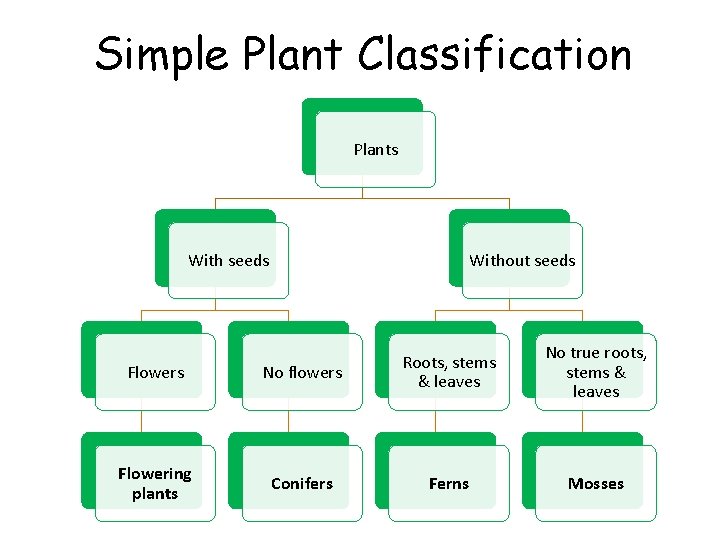 Simple Plant Classification

Plants

With seeds

Without seeds

Flowers

No flowers

Roots, stems & leaves

No true roots, stems & leaves

Flowering plants

Conifers

Ferns

Mosses